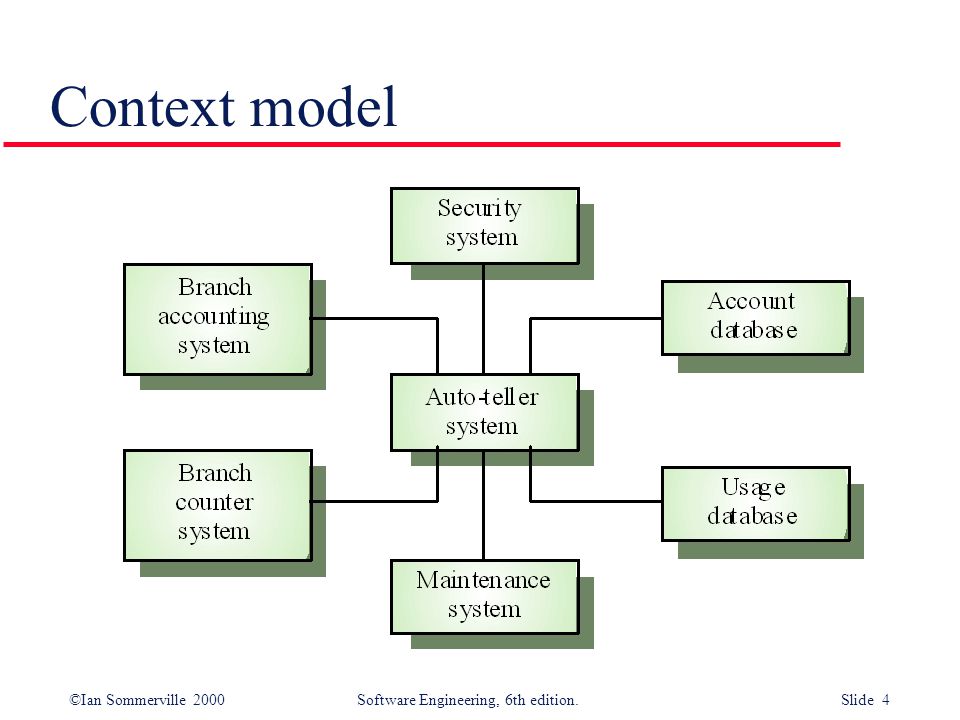 Context model

Security system

Branch accounting system

Account database

Auto-teller system

Branch counter system

Usage database

Maintenance system

©Ian Sommerville 2000 Software Engineering, 6th edition. Slide 4